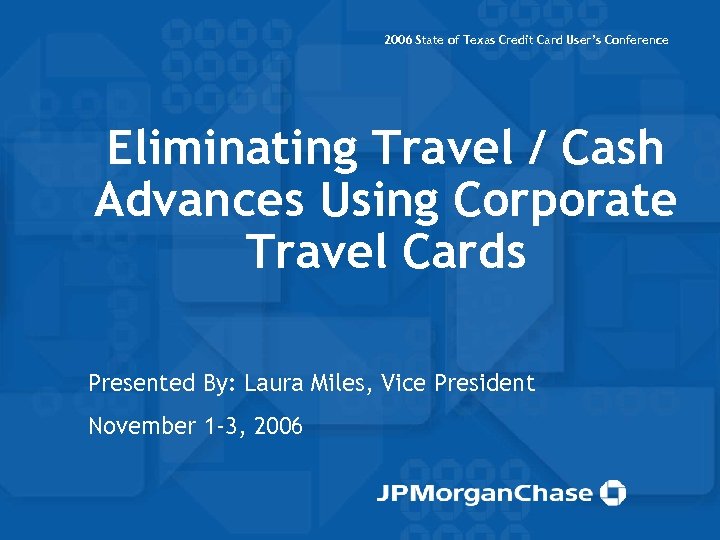 2006 State of Texas Credit Card User's Conference

Eliminating Travel / Cash Advances Using Corporate Travel Cards

Presented By: Laura Miles, Vice President

November 1-3, 2006

JPMorganChase